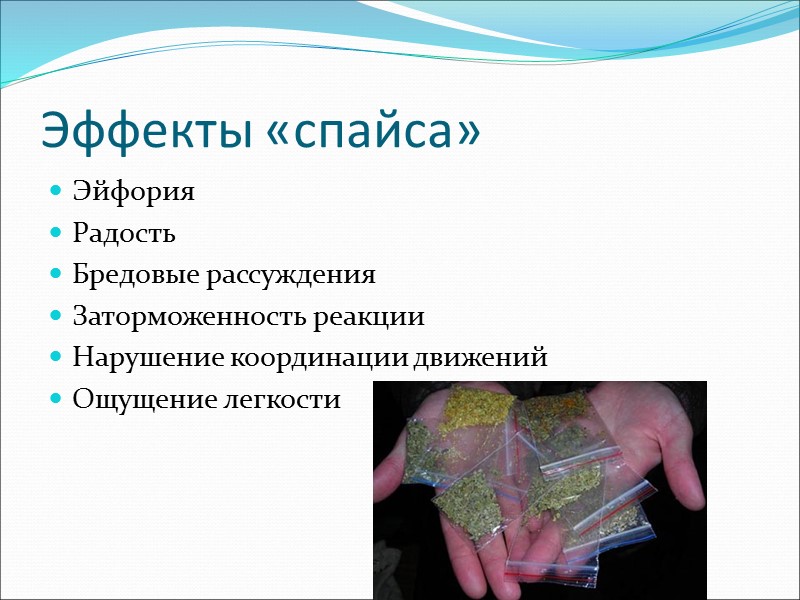 Эффекты «спайса»

- Эйфория
- Радость
- Бредовые рассуждения
- Заторможенность реакции
- Нарушение координации движений
- Ощущение легкости